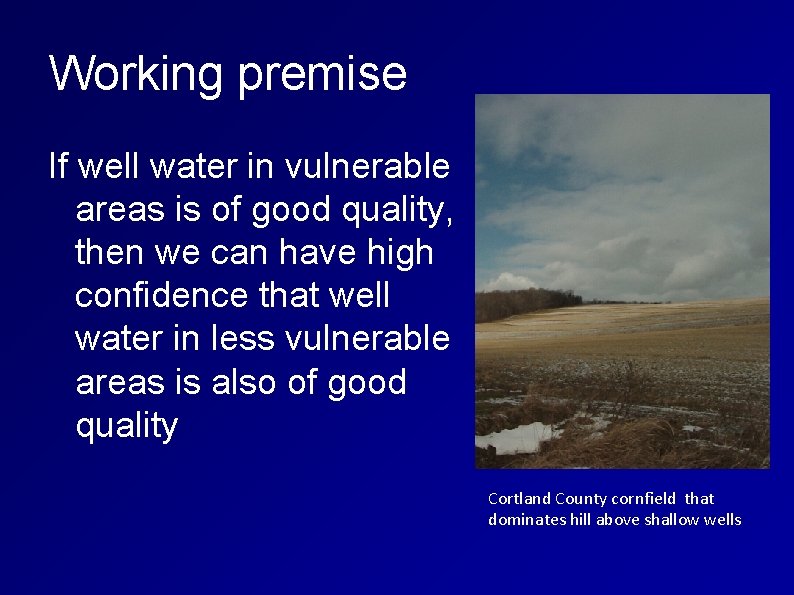 Working premise

If well water in vulnerable areas is of good quality, then we can have high confidence that well water in less vulnerable areas is also of good quality

Cortland County cornfield that dominates hill above shallow wells